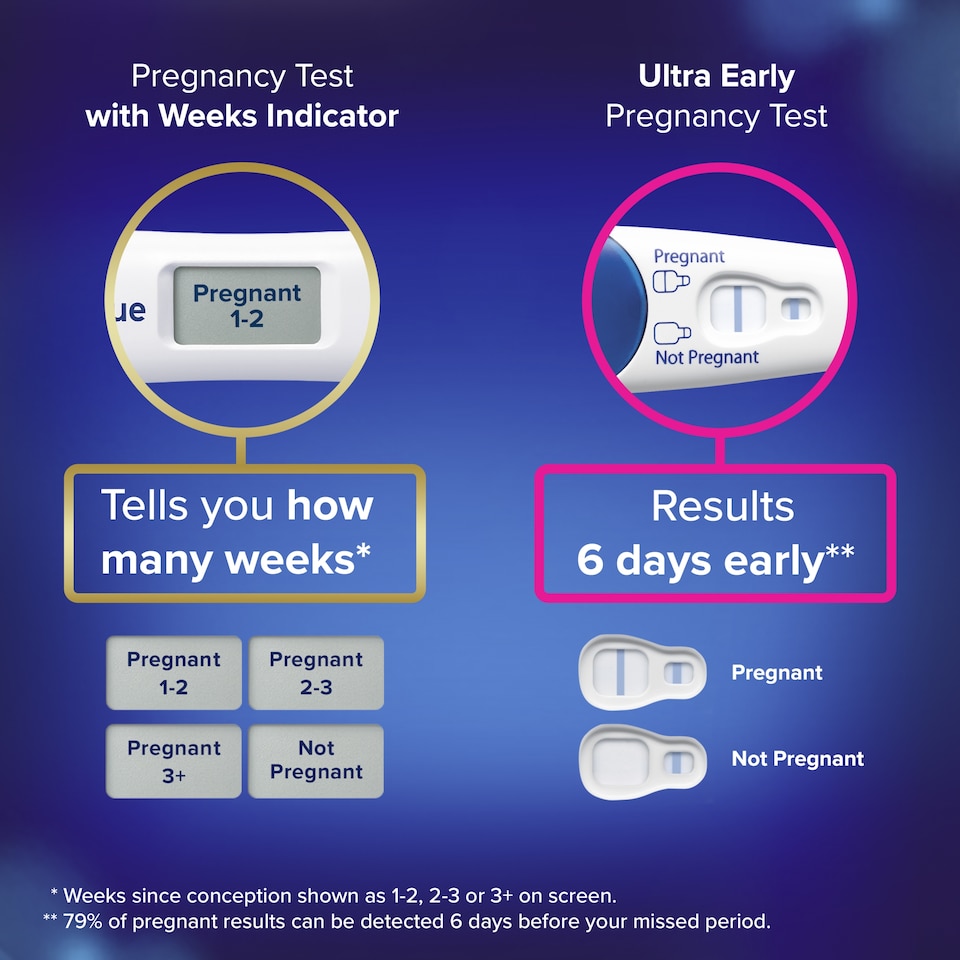 Pregnancy Test
with Weeks Indicator

ue

Pregnant
1-2

Tells you how many weeks*

Pregnant
1-2

Pregnant
2-3

Pregnant
3+

Not
Pregnant

Ultra Early
Pregnancy Test

Pregnant

Not Pregnant

Results
6 days early**

Pregnant

Not Pregnant

* Weeks since conception shown as 1-2, 2-3 or 3+ on screen.
** 79% of pregnant results can be detected 6 days before your missed period.